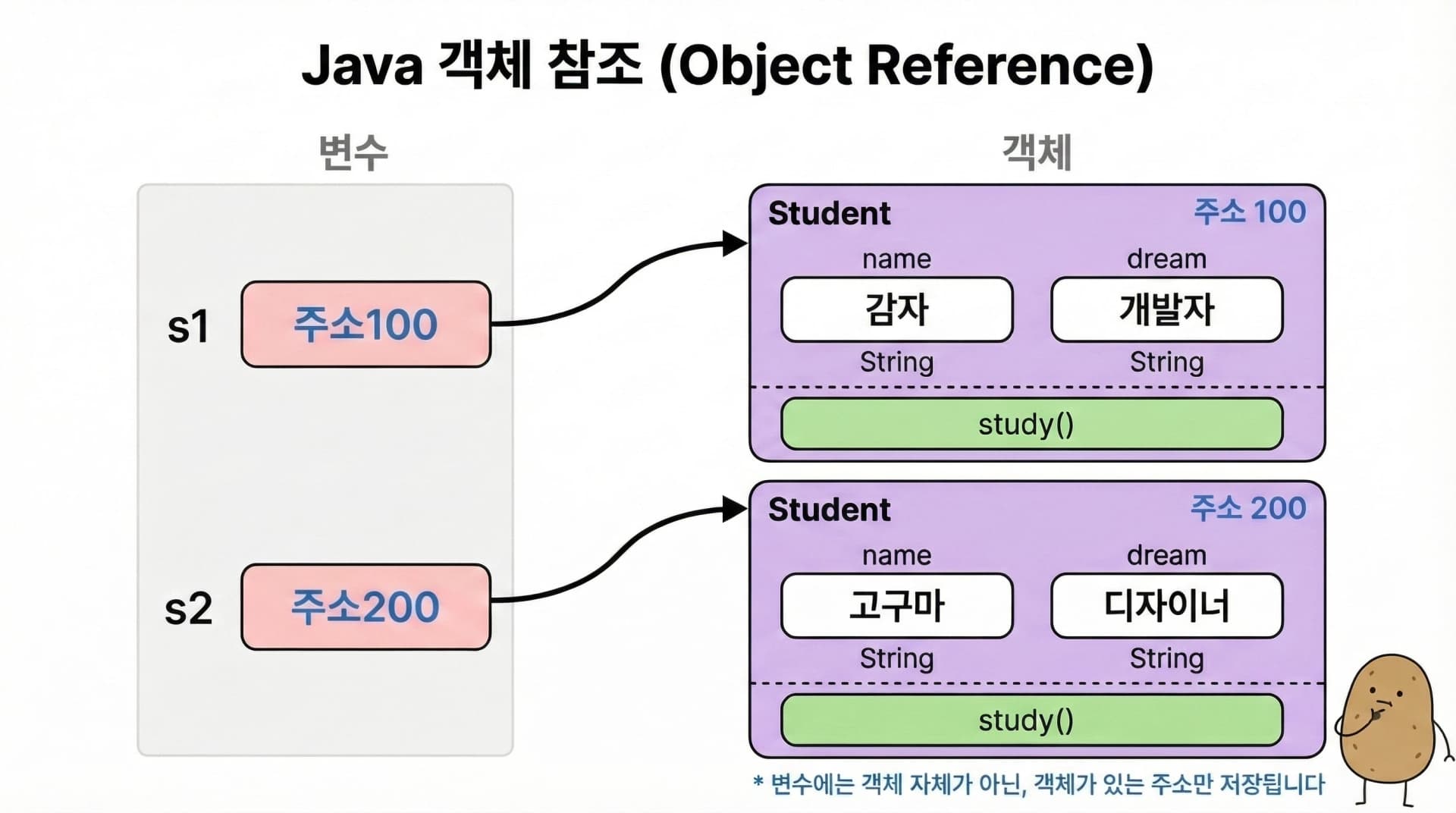 Java 객체 참조 (Object Reference)

변수

s1 주소100

s2 주소200

객체

Student 주소 100
name
감자
String
dream
개발자
String
study()

Student 주소 200
name
고구마
String
dream
디자이너
String
study()

* 변수에는 객체 자체가 아닌, 객체가 있는 주소만 저장됩니다